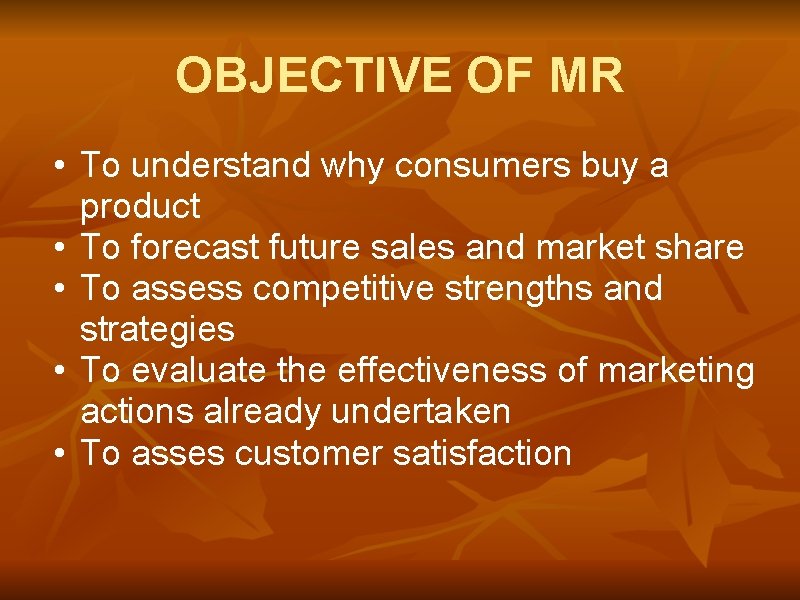 OBJECTIVE OF MR

• To understand why consumers buy a product
• To forecast future sales and market share
• To assess competitive strengths and strategies
• To evaluate the effectiveness of marketing actions already undertaken
• To asses customer satisfaction